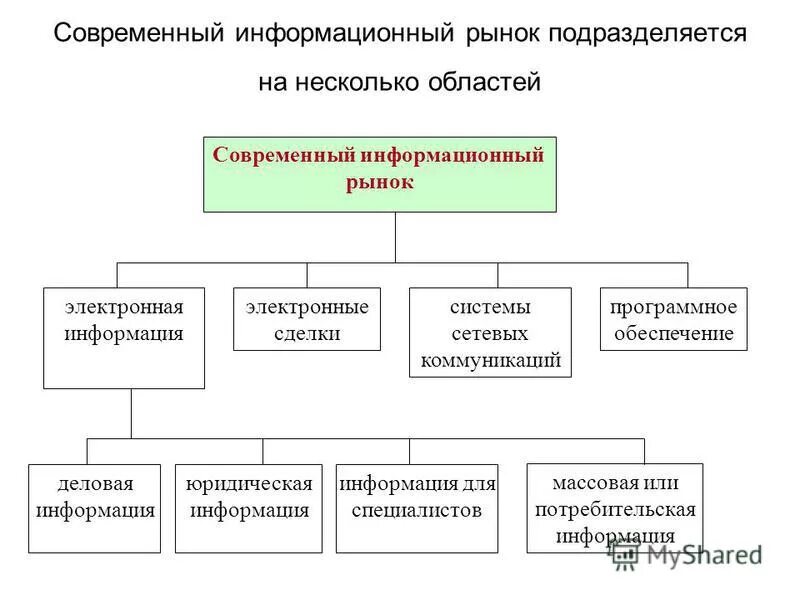 Современный информационный рынок подразделяется на несколько областей

Современный информационный рынок

электронная информация

электронные сделки

системы сетевых коммуникаций

программное обеспечение

деловая информация

юридическая информация

информация для специалистов

массовая или потребительская информация

MyShared